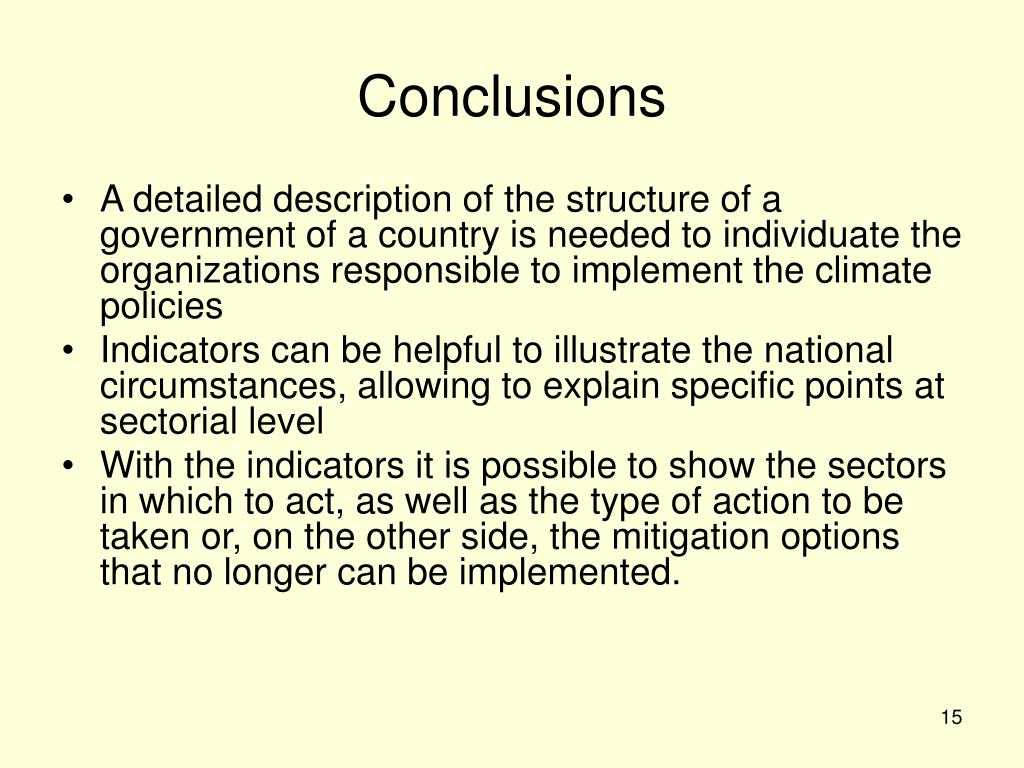 Conclusions

• A detailed description of the structure of a government of a country is needed to individuate the organizations responsible to implement the climate policies
• Indicators can be helpful to illustrate the national circumstances, allowing to explain specific points at sectorial level
• With the indicators it is possible to show the sectors in which to act, as well as the type of action to be taken or, on the other side, the mitigation options that no longer can be implemented.

15